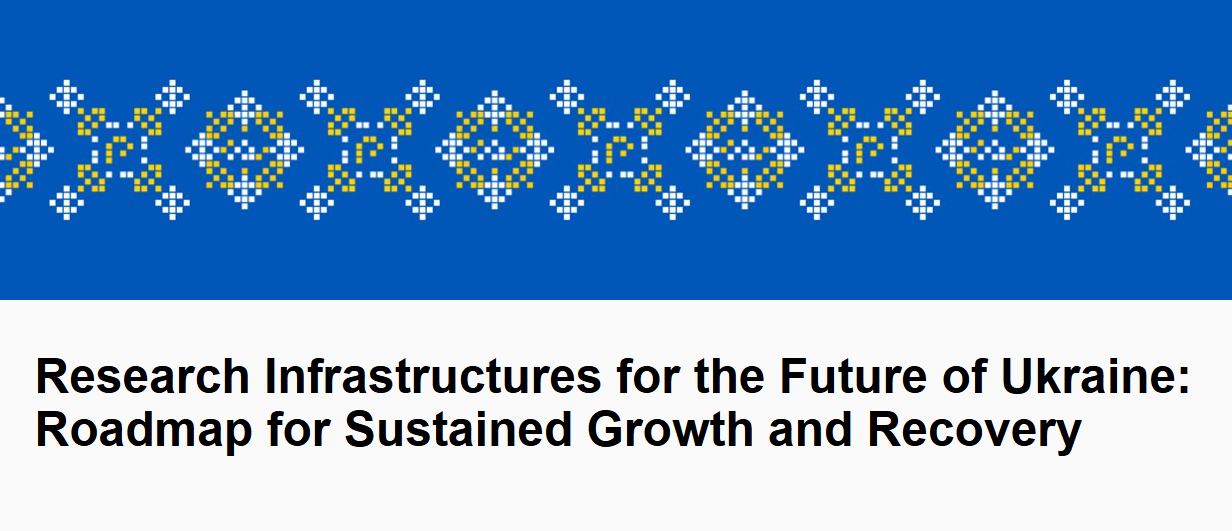 Research Infrastructures for the Future of Ukraine: Roadmap for Sustained Growth and Recovery